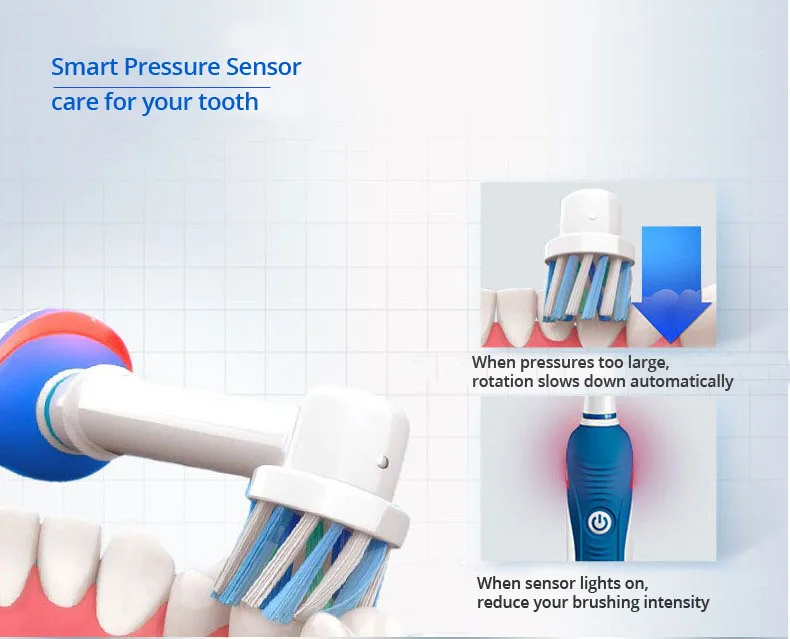 Smart Pressure Sensor
care for your tooth

When pressures too large, rotation slows down automatically

When sensor lights on, reduce your brushing intensity